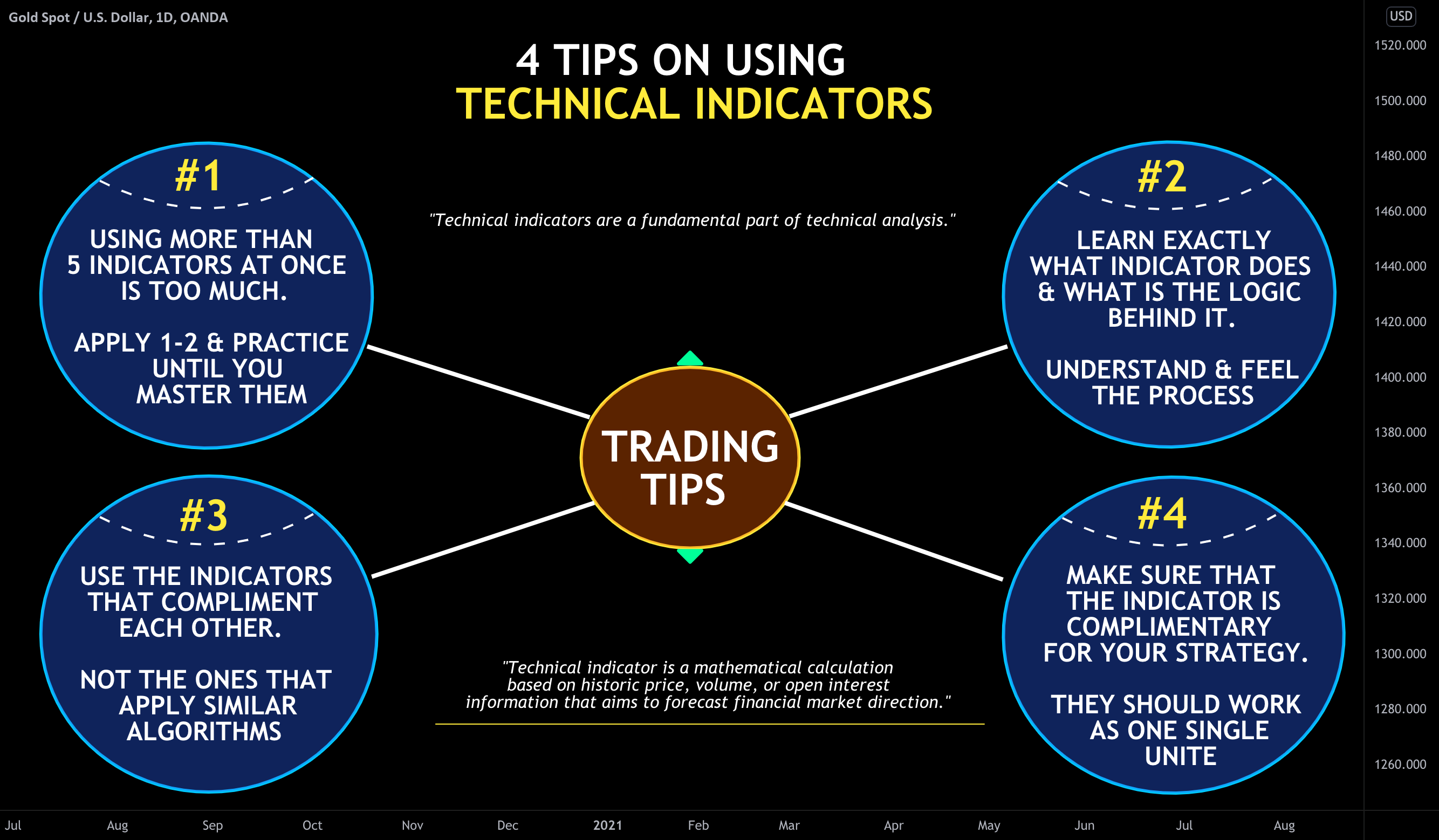 Gold Spot / U.S. Dollar, 1D, OANDA

USD

4 TIPS ON USING
TECHNICAL INDICATORS

"Technical indicators are a fundamental part of technical analysis."

#1

USING MORE THAN 5 INDICATORS AT ONCE IS TOO MUCH.

APPLY 1-2 & PRACTICE UNTIL YOU MASTER THEM

#2

LEARN EXACTLY WHAT INDICATOR DOES & WHAT IS THE LOGIC BEHIND IT.

UNDERSTAND & FEEL THE PROCESS

TRADING TIPS

#3

USE THE INDICATORS THAT COMPLIMENT EACH OTHER.

NOT THE ONES THAT APPLY SIMILAR ALGORITHMS

#4

MAKE SURE THAT THE INDICATOR IS COMPLIMENTARY FOR YOUR STRATEGY.

THEY SHOULD WORK AS ONE SINGLE UNITE

"Technical indicator is a mathematical calculation based on historic price, volume, or open interest information that aims to forecast financial market direction."

1520.000
1500.000
1480.000
1460.000
1440.000
1420.000
1400.000
1380.000
1360.000
1340.000
1320.000
1300.000
1280.000
1260.000

Jul Aug Sep Oct Nov Dec 2021 Feb Mar Apr May Jun Jul Aug